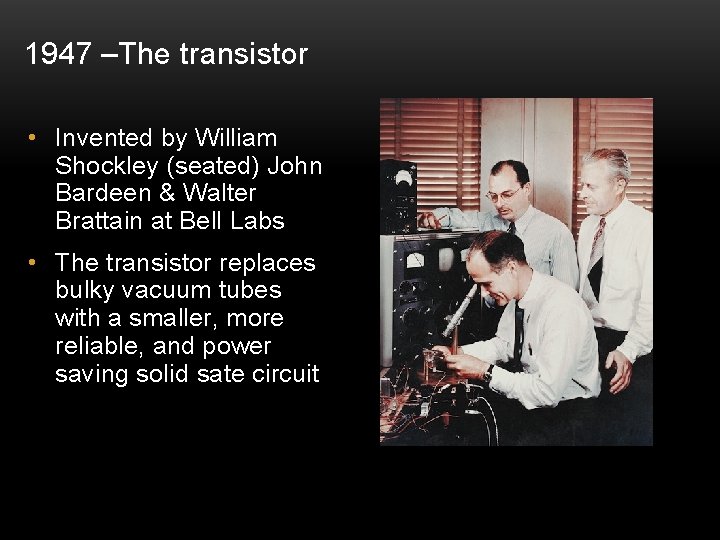 1947 –The transistor

• Invented by William Shockley (seated) John Bardeen & Walter Brattain at Bell Labs

• The transistor replaces bulky vacuum tubes with a smaller, more reliable, and power saving solid sate circuit